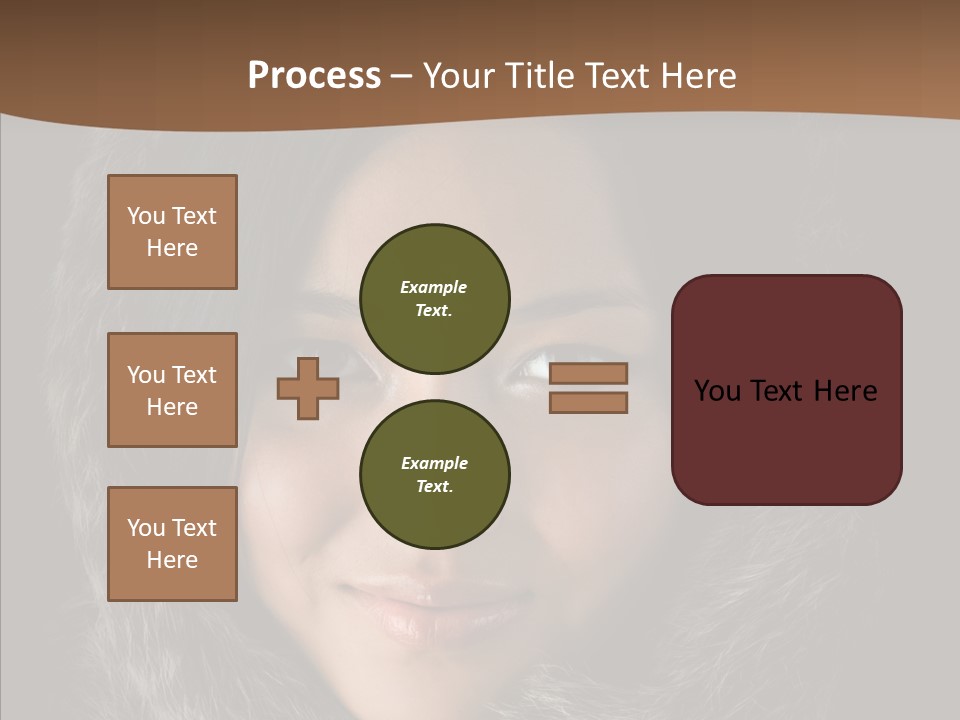 Process – Your Title Text Here

You Text Here

You Text Here

You Text Here

Example Text.

Example Text.

You Text Here